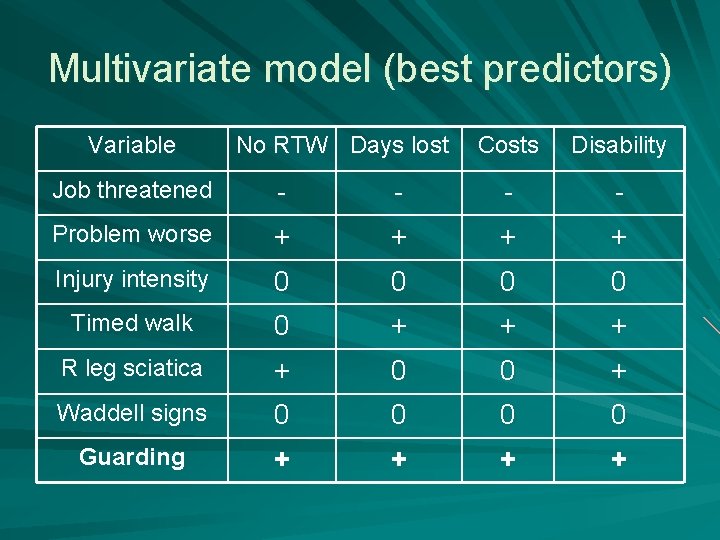 Multivariate model (best predictors)

| Variable | No RTW | Days lost | Costs | Disability |
|---|---|---|---|---|
| Job threatened | - | - | - | - |
| Problem worse | + | + | + | + |
| Injury intensity | 0 | 0 | 0 | 0 |
| Timed walk | 0 | + | + | + |
| R leg sciatica | + | 0 | 0 | + |
| Waddell signs | 0 | 0 | 0 | 0 |
| **Guarding** | **+** | **+** | **+** | **+** |